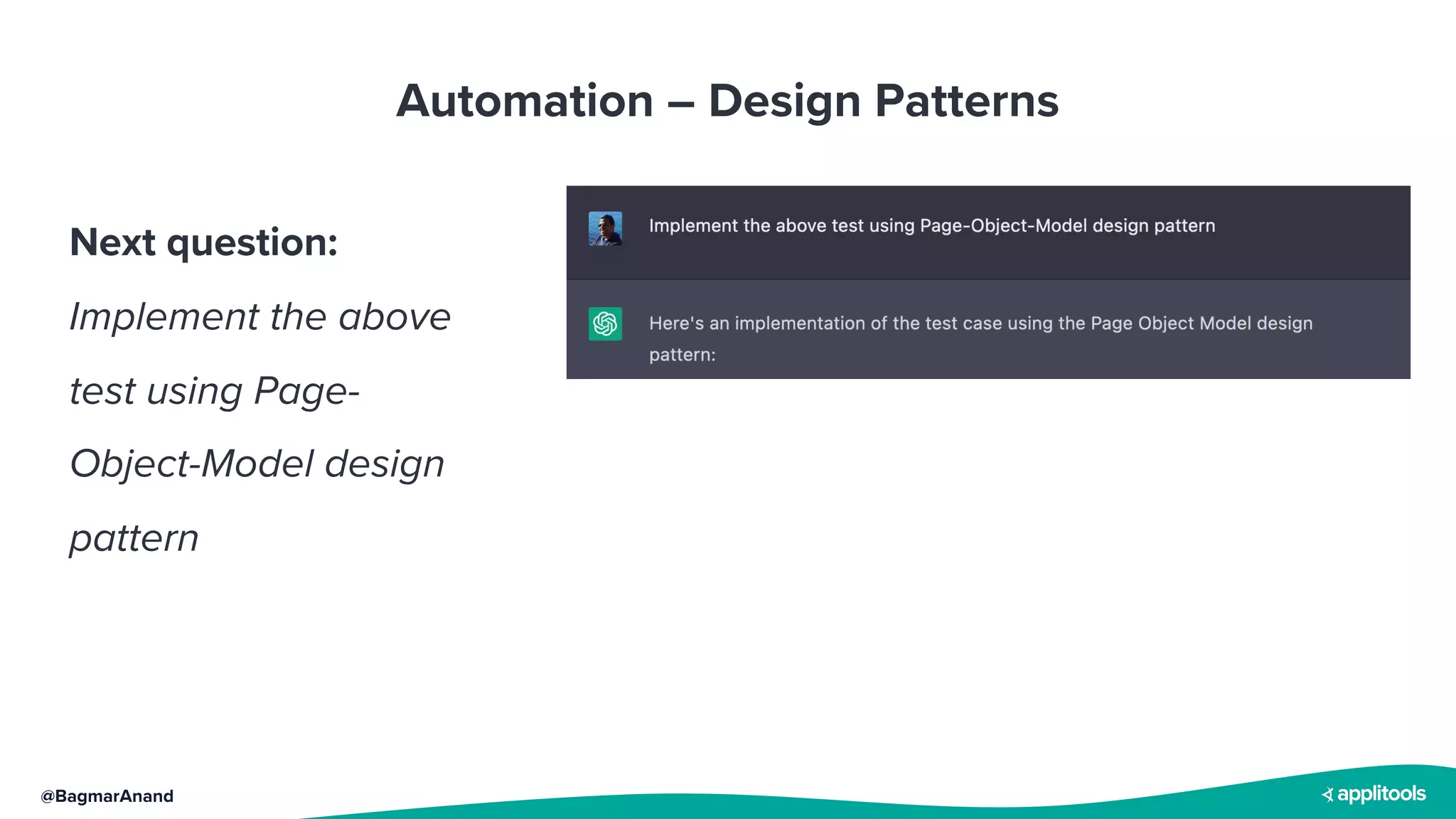 Automation – Design Patterns

Next question:

Implement the above test using Page-Object-Model design pattern

Implement the above test using Page-Object-Model design pattern

Here's an implementation of the test case using the Page Object Model design pattern:

@BagmarAnand

applitools